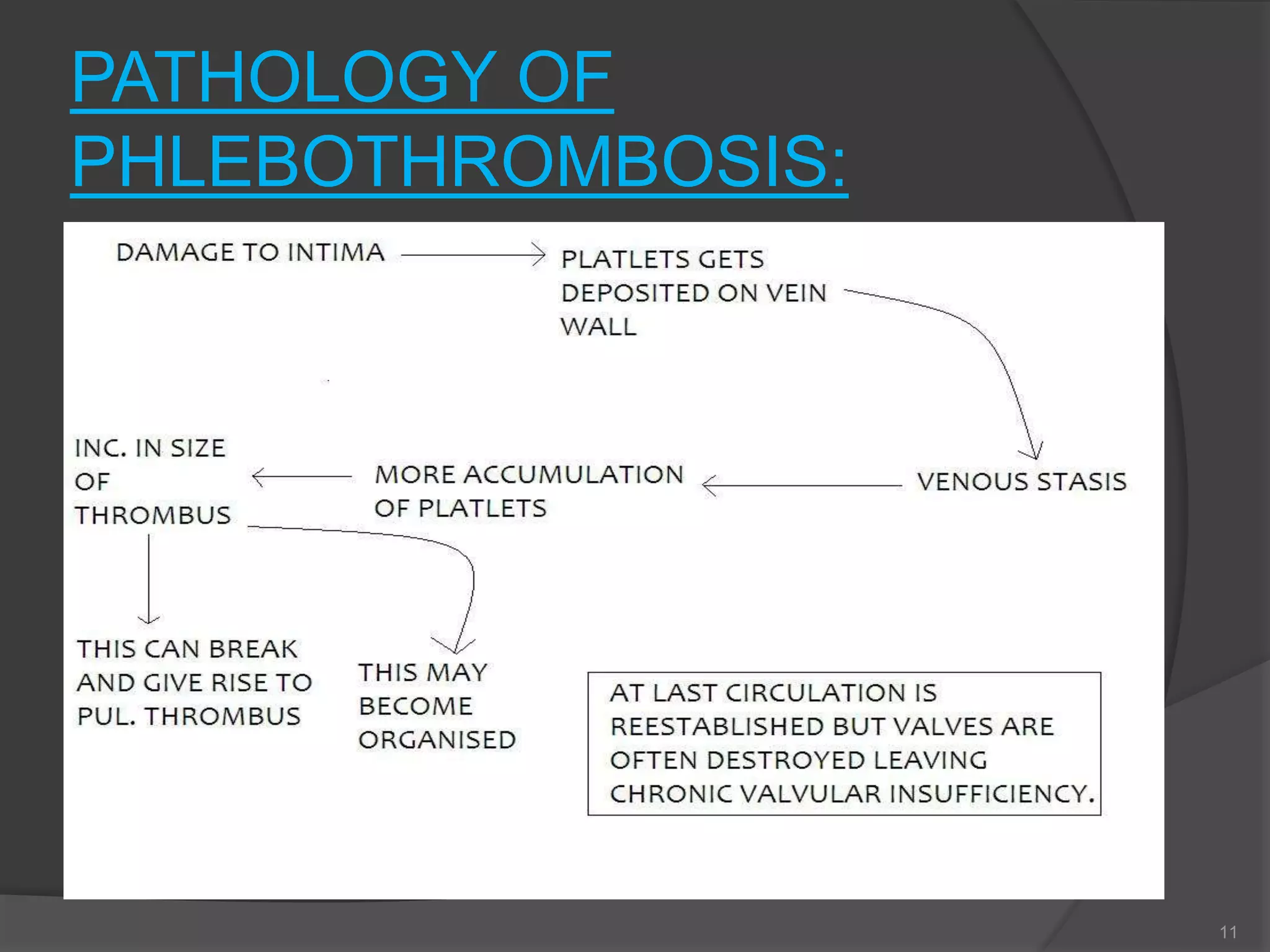 PATHOLOGY OF PHLEBOTHROMBOSIS:

DAMAGE TO INTIMA

PLATLETS GETS DEPOSITED ON VEIN WALL

VENOUS STASIS

MORE ACCUMULATION OF PLATLETS

INC. IN SIZE OF THROMBUS

THIS CAN BREAK AND GIVE RISE TO PUL. THROMBUS

THIS MAY BECOME ORGANISED

AT LAST CIRCULATION IS REESTABLISHED BUT VALVES ARE OFTEN DESTROYED LEAVING CHRONIC VALVULAR INSUFFICIENCY.

11